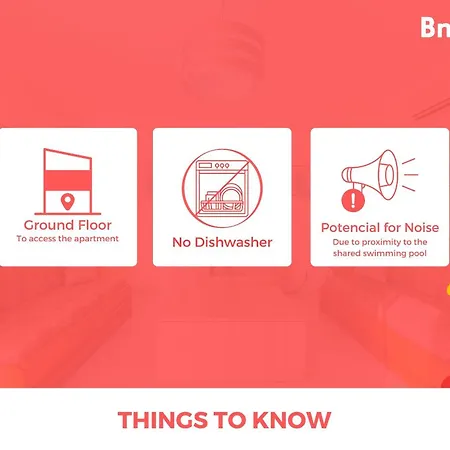 Bn

Ground Floor
To access the apartment

No Dishwasher

Potencial for Noise
Due to proximity to the shared swimming pool

THINGS TO KNOW